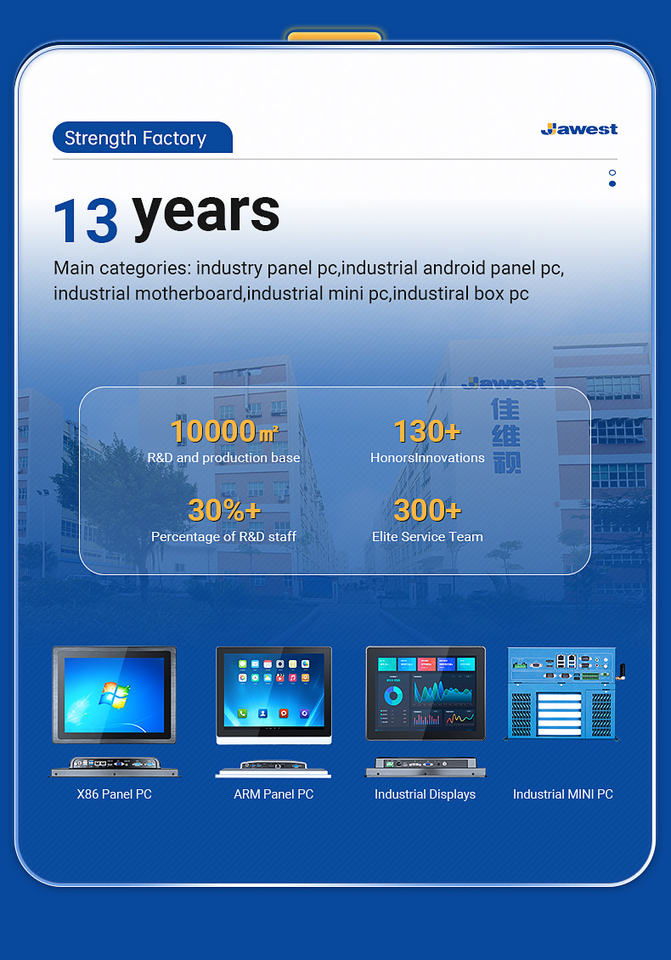 Strength Factory

Jawest

13 years

Main categories: industry panel pc,industrial android panel pc, industrial motherboard,industrial mini pc,industiral box pc

Jawest
佳维视

10000㎡
R&D and production base

130+
HonorsInnovations

30%+
Percentage of R&D staff

300+
Elite Service Team

X86 Panel PC

ARM Panel PC

Industrial Displays

Industrial MINI PC